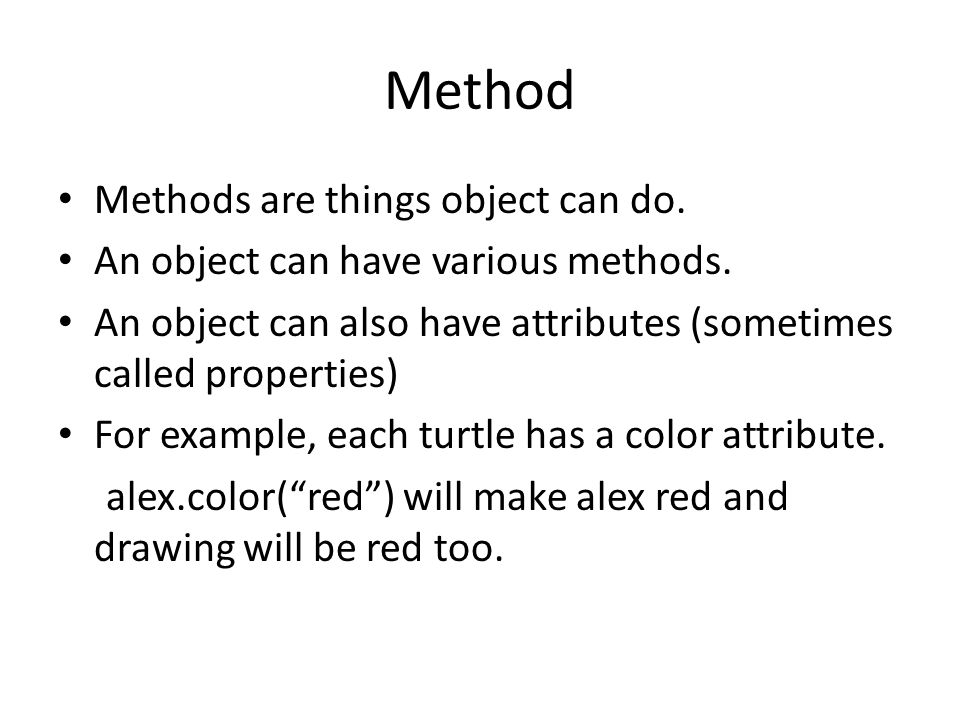 Method

• Methods are things object can do.
• An object can have various methods.
• An object can also have attributes (sometimes called properties)
• For example, each turtle has a color attribute.
alex.color(“red”) will make alex red and drawing will be red too.